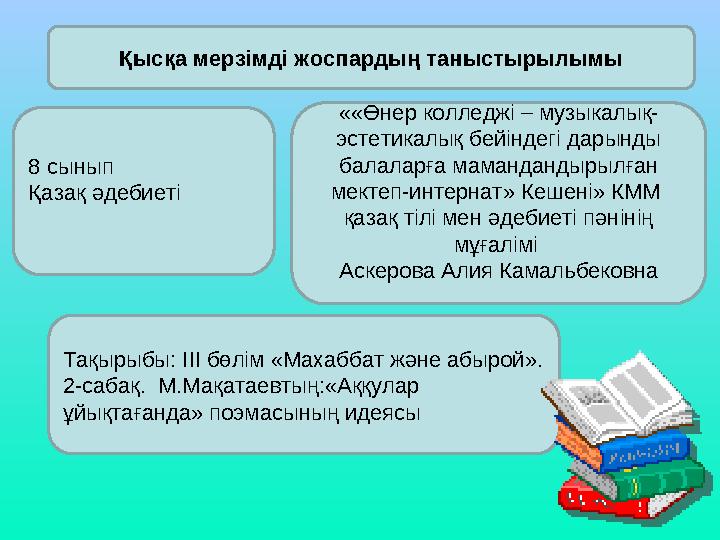 Қысқа мерзімді жоспардың таныстырылымы

8 сынып
Қазақ әдебиеті

««Өнер колледжі – музыкалық-эстетикалық бейіндегі дарынды балаларға мамандандырылған мектеп-интернат» Кешені» КММ қазақ тілі мен әдебиеті пәнінің мұғалімі
Аскерова Алия Камальбековна

Тақырыбы: ІІІ бөлім «Махаббат және абырой».
2-сабақ. М.Мақатаевтың:«Аққулар ұйықтағанда» поэмасының идеясы